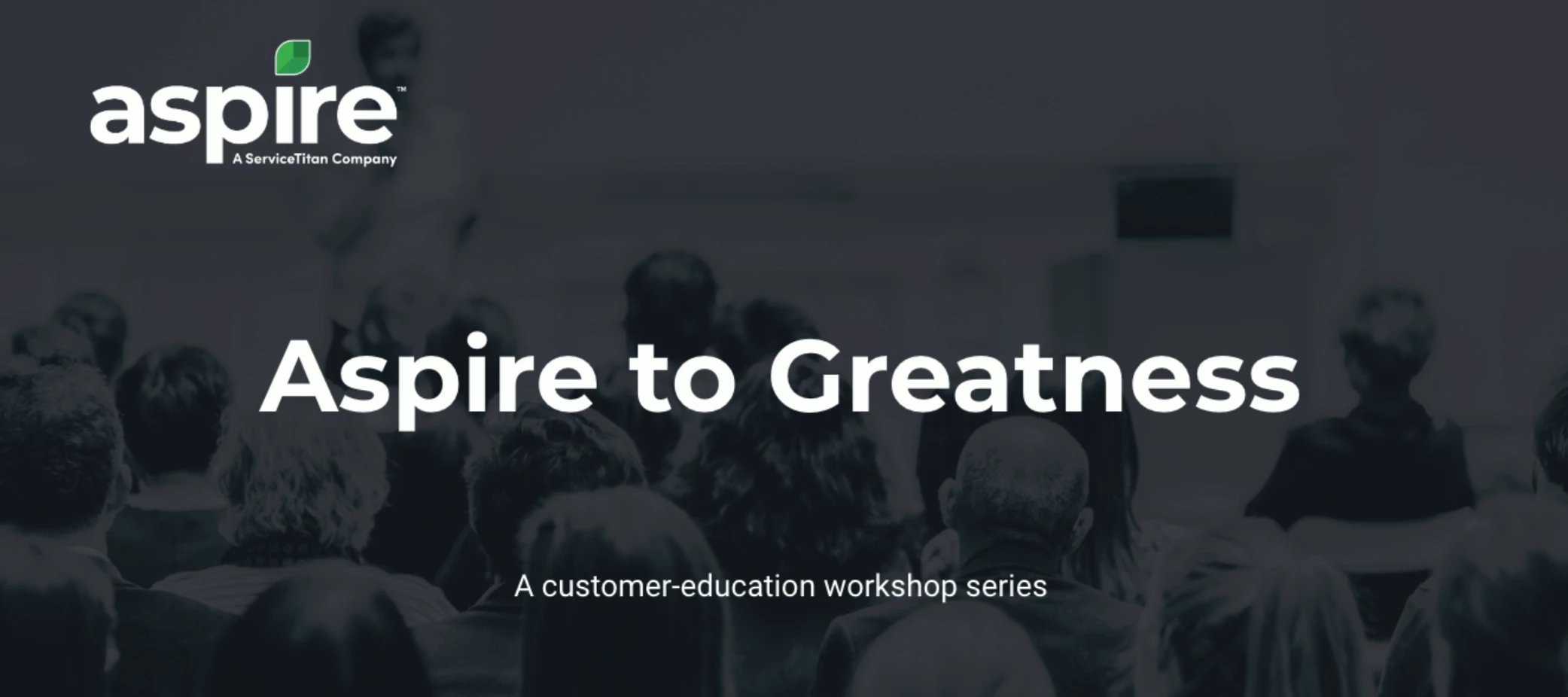 aspire™
A ServiceTitan Company

Aspire to Greatness

A customer-education workshop series